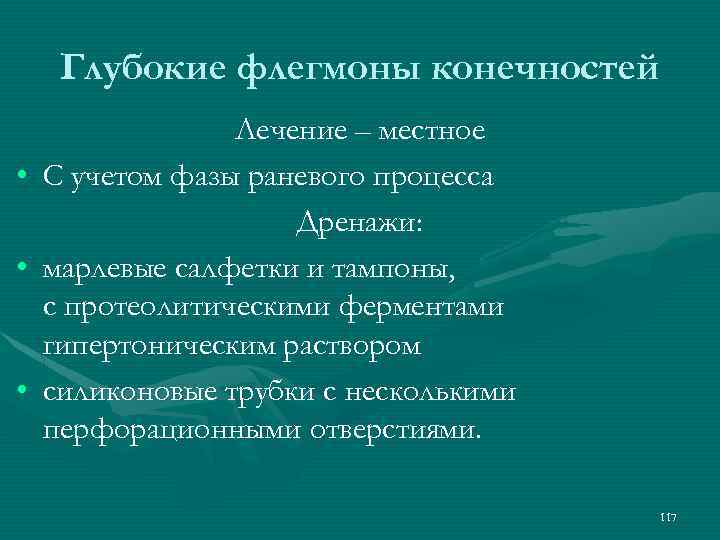 Глубокие флегмоны конечностей

Лечение – местное

• С учетом фазы раневого процесса

Дренажи:

• марлевые салфетки и тампоны, с протеолитическими ферментами гипертоническим раствором

• силиконовые трубки с несколькими перфорационными отверстиями.

117